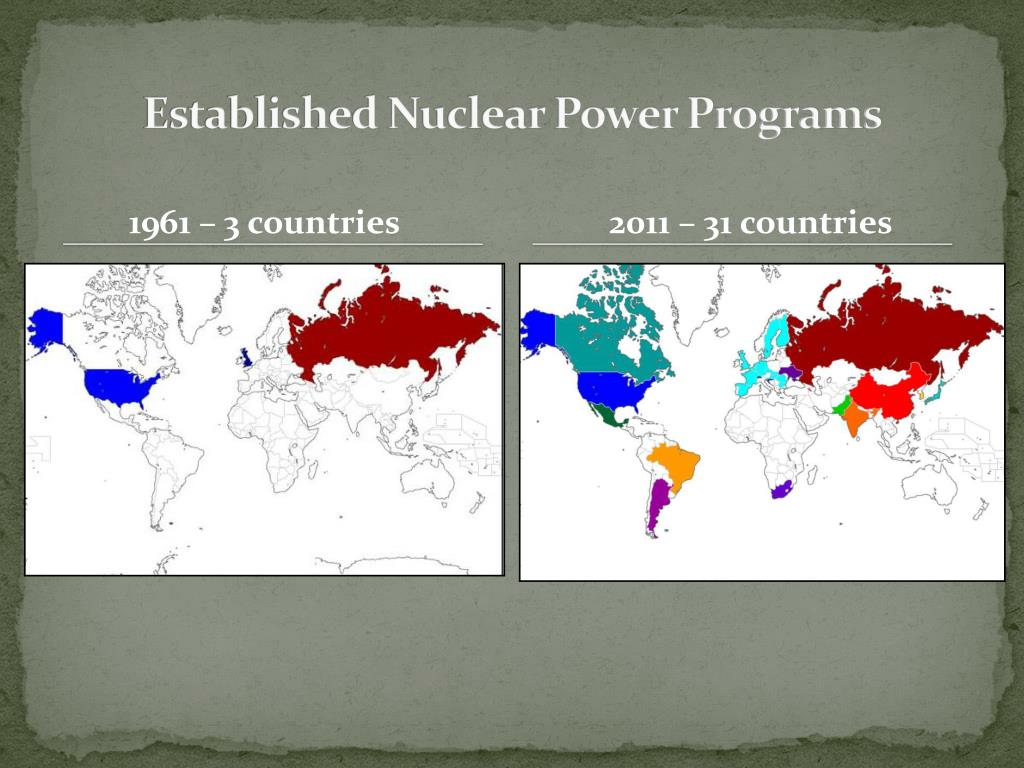 Established Nuclear Power Programs

1961 – 3 countries

2011 – 31 countries